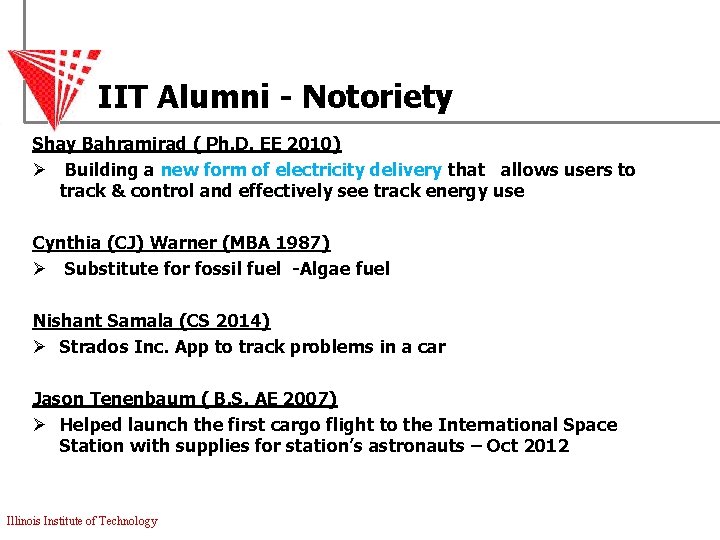 IIT Alumni - Notoriety

Shay Bahramirad ( Ph.D. EE 2010)

➢ Building a new form of electricity delivery that allows users to track & control and effectively see track energy use

Cynthia (CJ) Warner (MBA 1987)

➢ Substitute for fossil fuel -Algae fuel

Nishant Samala (CS 2014)

➢ Strados Inc. App to track problems in a car

Jason Tenenbaum ( B.S. AE 2007)

➢ Helped launch the first cargo flight to the International Space Station with supplies for station's astronauts – Oct 2012

Illinois Institute of Technology